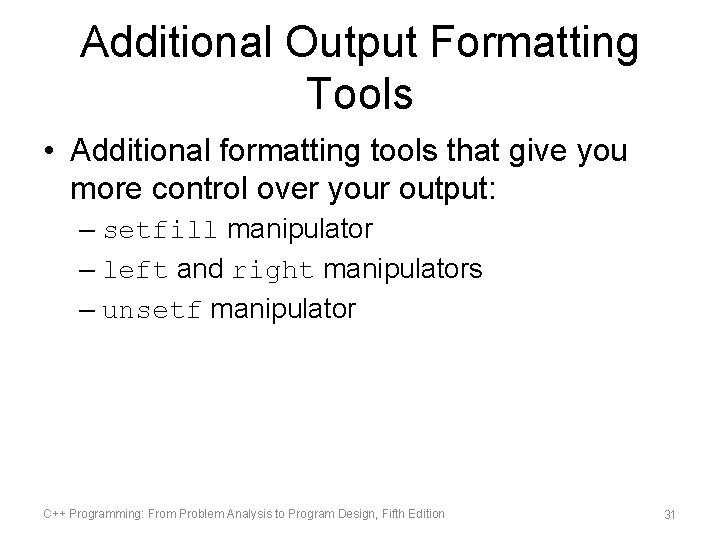 Additional Output Formatting Tools

• Additional formatting tools that give you more control over your output:

– setfill manipulator

– left and right manipulators

– unsetf manipulator

C++ Programming: From Problem Analysis to Program Design, Fifth Edition

31